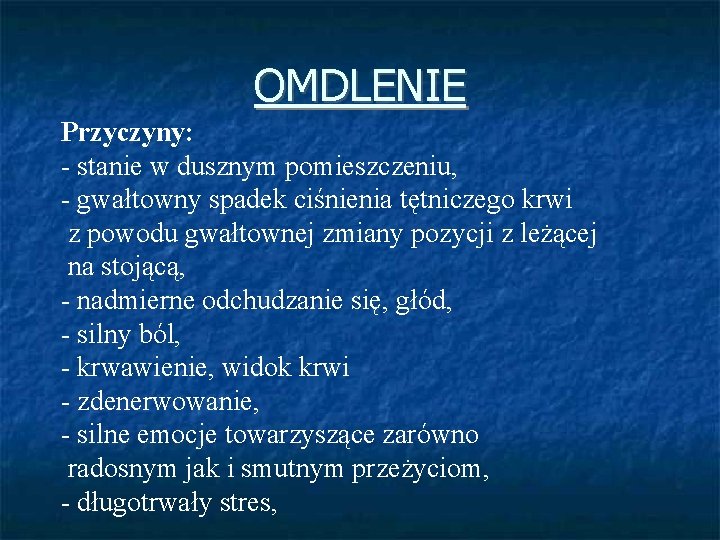 OMDLENIE

Przyczyny:
- stanie w dusznym pomieszczeniu,
- gwałtowny spadek ciśnienia tętniczego krwi z powodu gwałtownej zmiany pozycji z leżącej na stojącą,
- nadmierne odchudzanie się, głód,
- silny ból,
- krwawienie, widok krwi
- zdenerwowanie,
- silne emocje towarzyszące zarówno radosnym jak i smutnym przeżyciom,
- długotrwały stres,